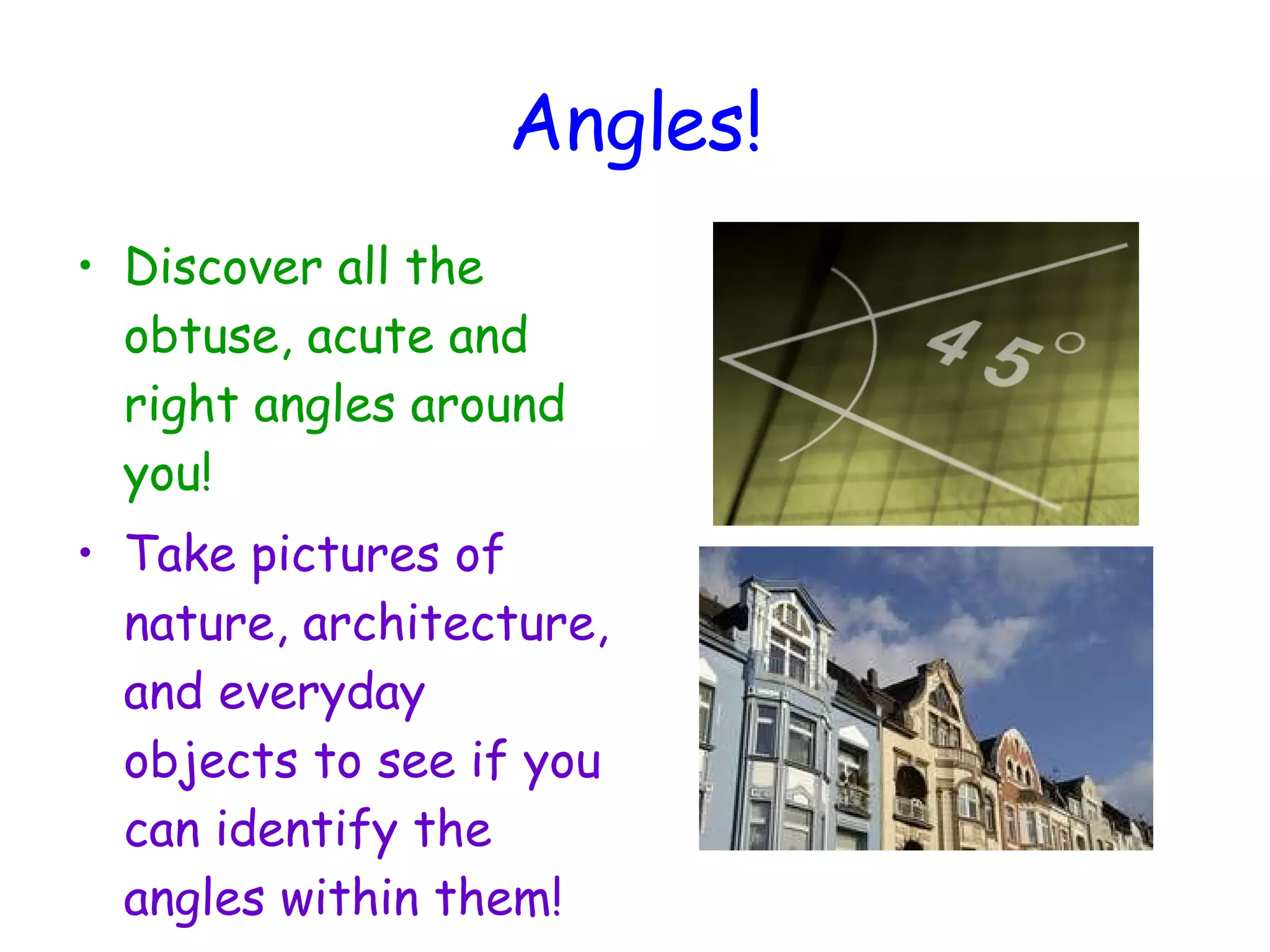 Angles!

• Discover all the obtuse, acute and right angles around you!

• Take pictures of nature, architecture, and everyday objects to see if you can identify the angles within them!

$45°$